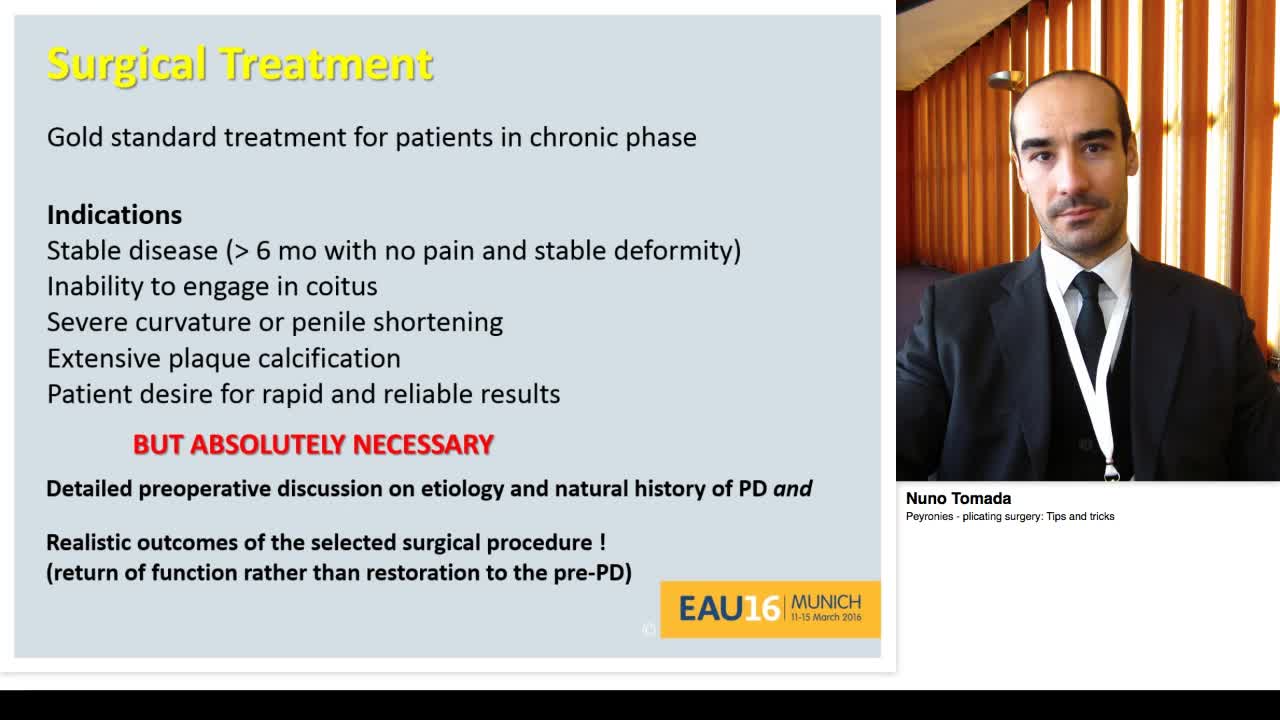 Surgical Treatment

Gold standard treatment for patients in chronic phase

Indications
Stable disease (> 6 mo with no pain and stable deformity)
Inability to engage in coitus
Severe curvature or penile shortening
Extensive plaque calcification
Patient desire for rapid and reliable results

BUT ABSOLUTELY NECESSARY

Detailed preoperative discussion on etiology and natural history of PD and

Realistic outcomes of the selected surgical procedure !
(return of function rather than restoration to the pre-PD)

EAU16 MUNICH 11-15 March 2016

Nuno Tomada
Peyronies - plicating surgery: Tips and tricks